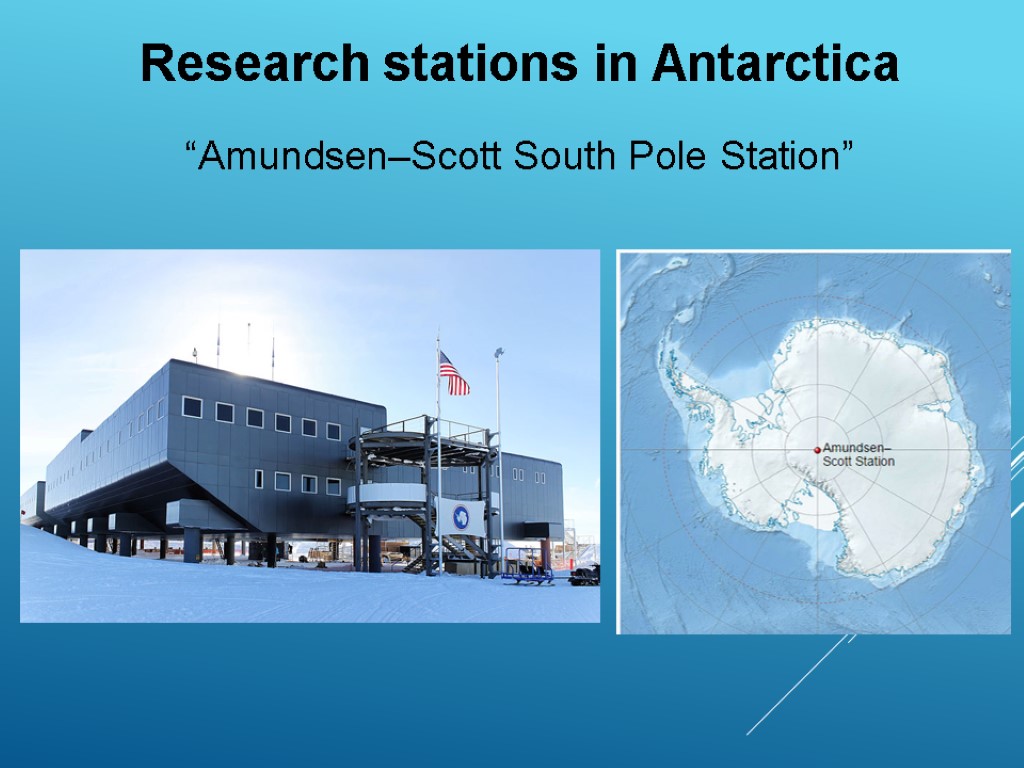 Research stations in Antarctica

“Amundsen–Scott South Pole Station”

Amundsen–Scott Station